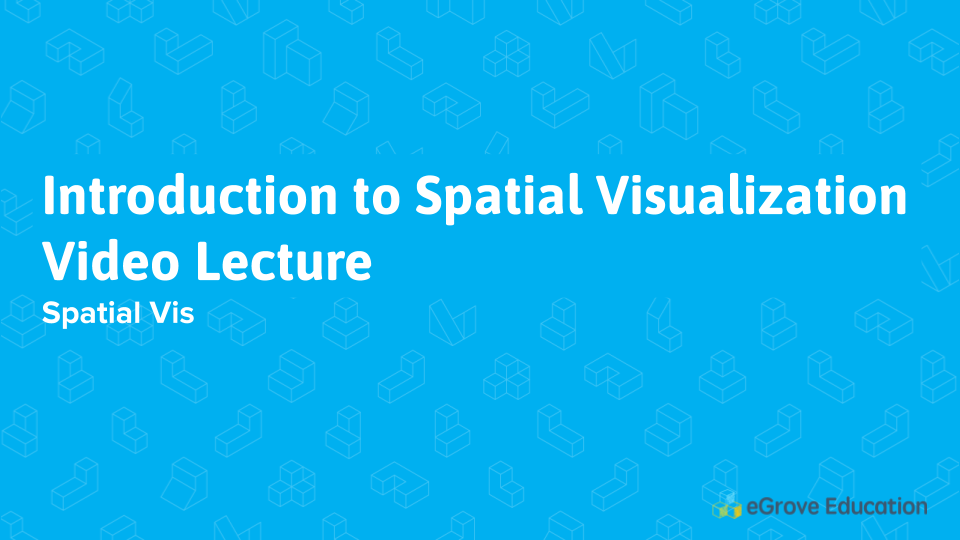 Introduction to Spatial Visualization Video Lecture

Spatial Vis

eGrove Education